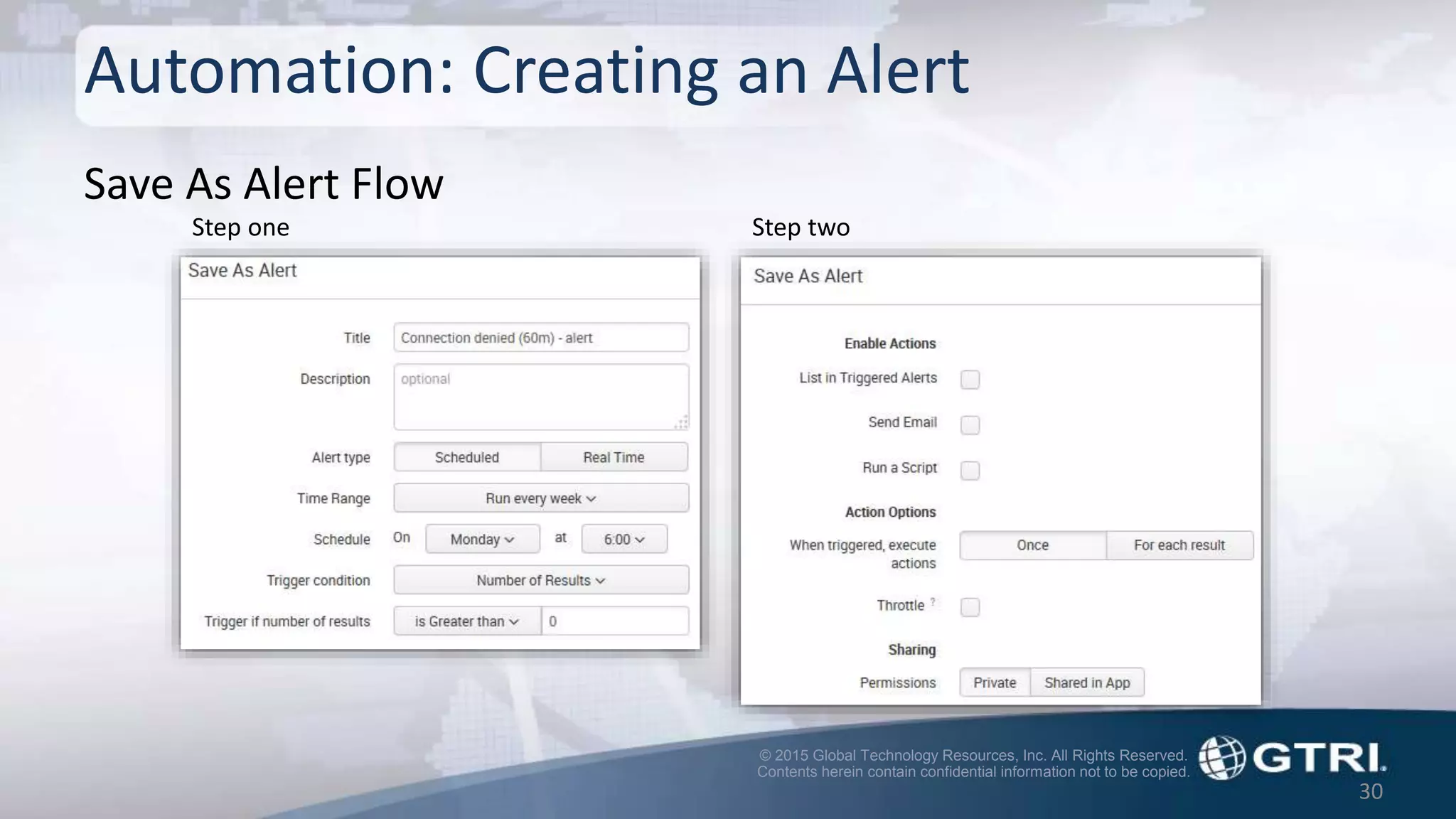 Automation: Creating an Alert

Save As Alert Flow

Step one

Save As Alert

Title Connection denied (60m) - alert

Description optional

Alert type Scheduled Real Time

Time Range Run every week

Schedule On Monday at 6:00

Trigger condition Number of Results

Trigger if number of results is Greater than 0

Step two

Save As Alert

Enable Actions

List in Triggered Alerts

Send Email

Run a Script

Action Options

When triggered, execute actions Once For each result

Throttle ?

Sharing

Permissions Private Shared in App

© 2015 Global Technology Resources, Inc. All Rights Reserved. Contents herein contain confidential information not to be copied.

GTRI

30